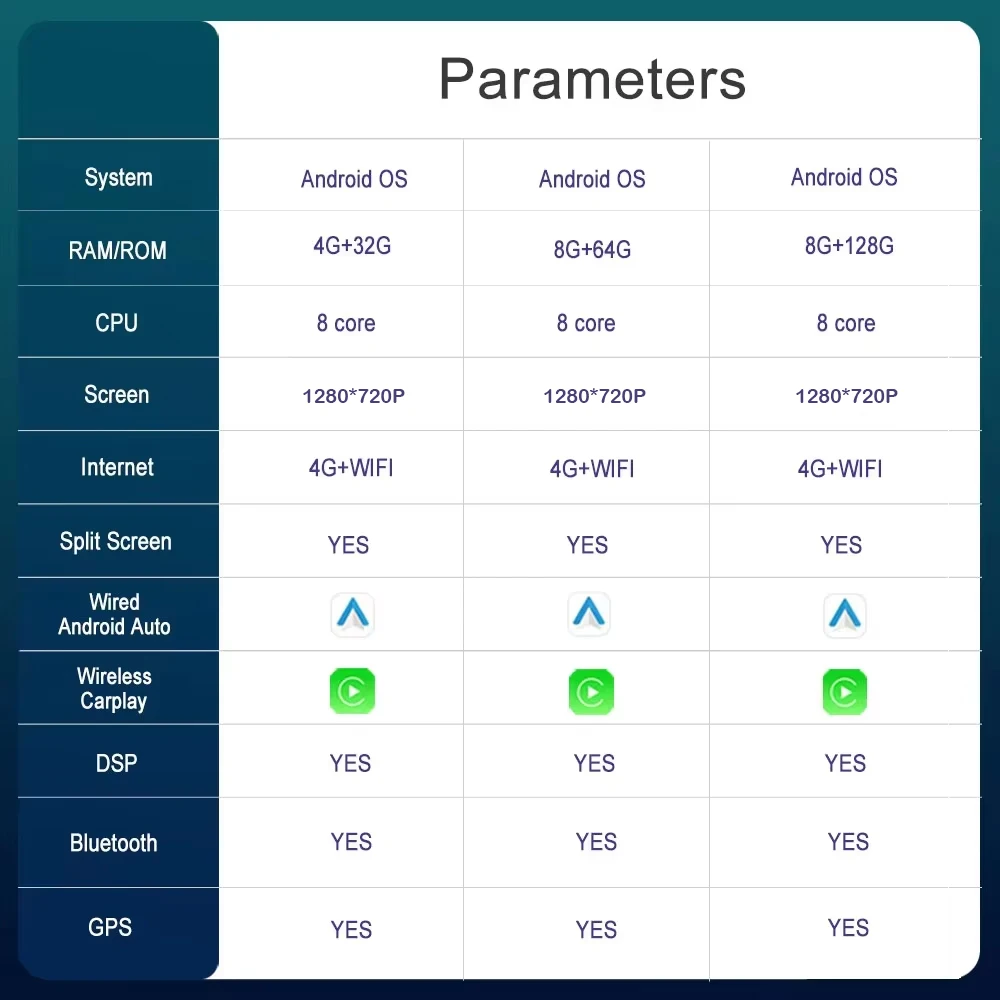 Parameters

| | | | |
|---|---|---|---|
| System | Android OS | Android OS | Android OS |
| RAM/ROM | 4G+32G | 8G+64G | 8G+128G |
| CPU | 8 core | 8 core | 8 core |
| Screen | 1280*720P | 1280*720P | 1280*720P |
| Internet | 4G+WIFI | 4G+WIFI | 4G+WIFI |
| Split Screen | YES | YES | YES |
| Wired Android Auto | | | |
| Wireless Carplay | | | |
| DSP | YES | YES | YES |
| Bluetooth | YES | YES | YES |
| GPS | YES | YES | YES |